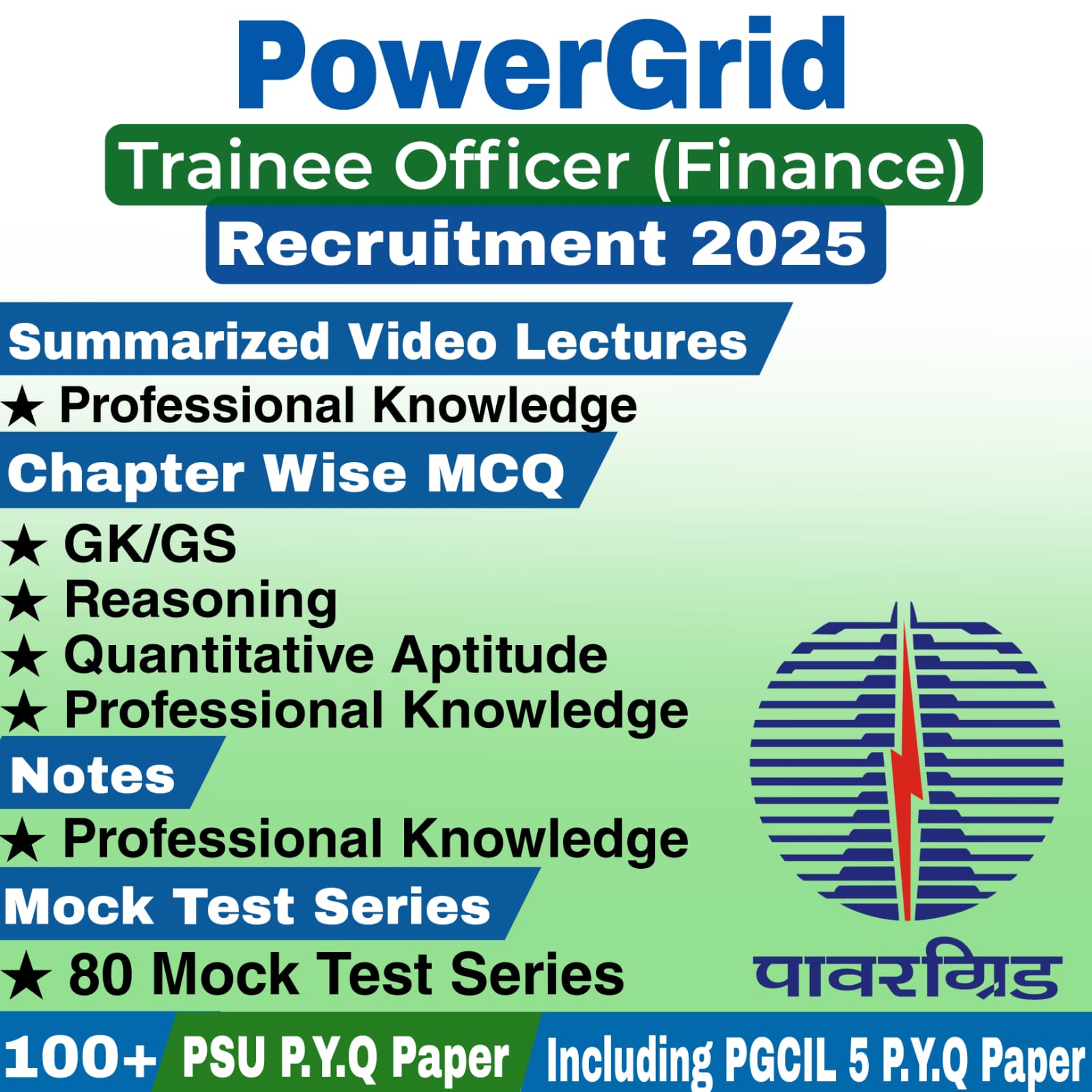 PowerGrid

Trainee Officer (Finance)

Recruitment 2025

Summarized Video Lectures

★ Professional Knowledge

Chapter Wise MCQ

★ GK/GS
★ Reasoning
★ Quantitative Aptitude
★ Professional Knowledge

Notes

★ Professional Knowledge

Mock Test Series

★ 80 Mock Test Series

पावरग्रिड

100+ PSU P.Y.Q Paper Including PGCIL 5 P.Y.Q Paper